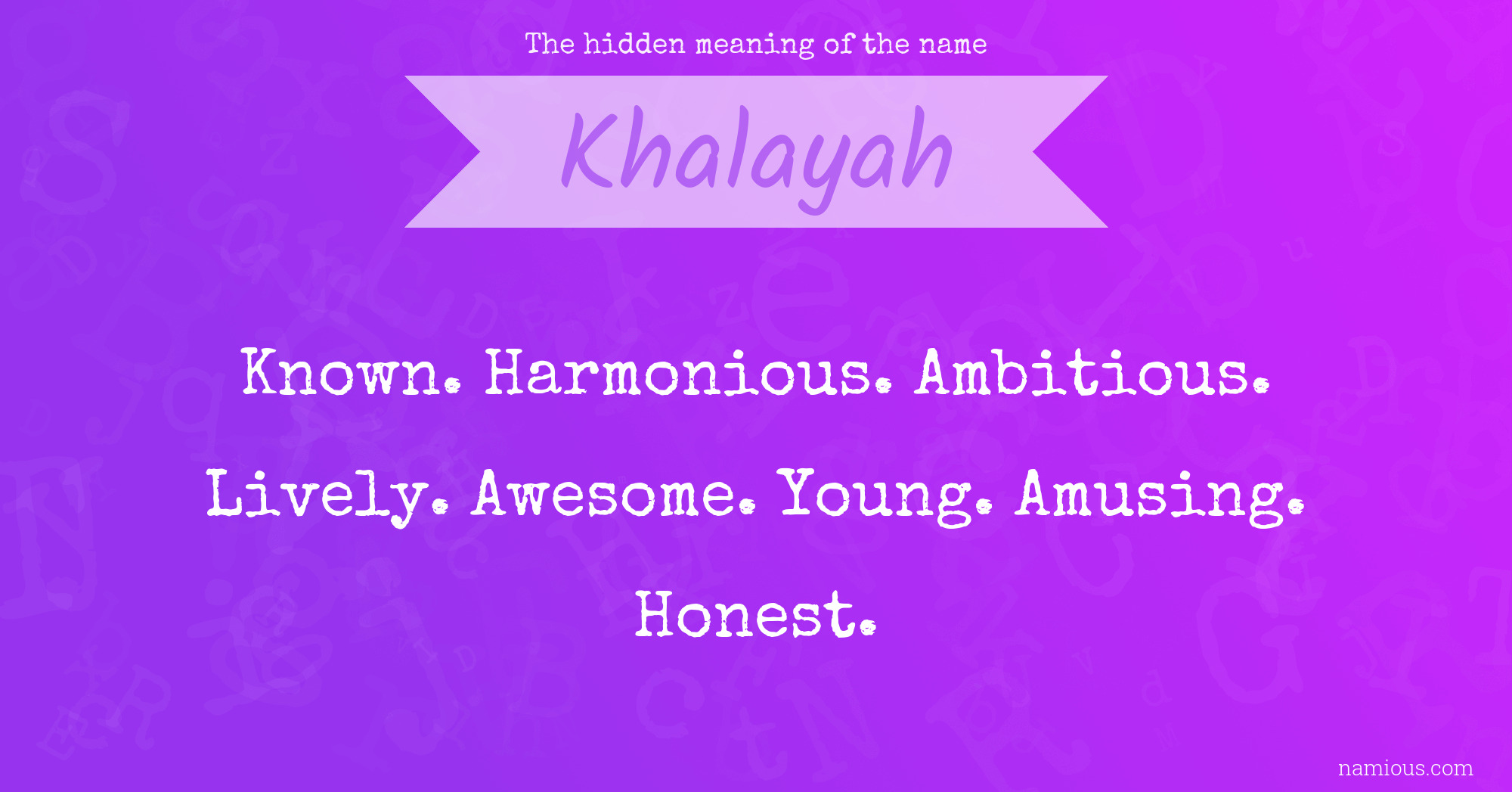 The hidden meaning of the name

Khalayah

Known. Harmonious. Ambitious. Lively. Awesome. Young. Amusing. Honest.

namious.com